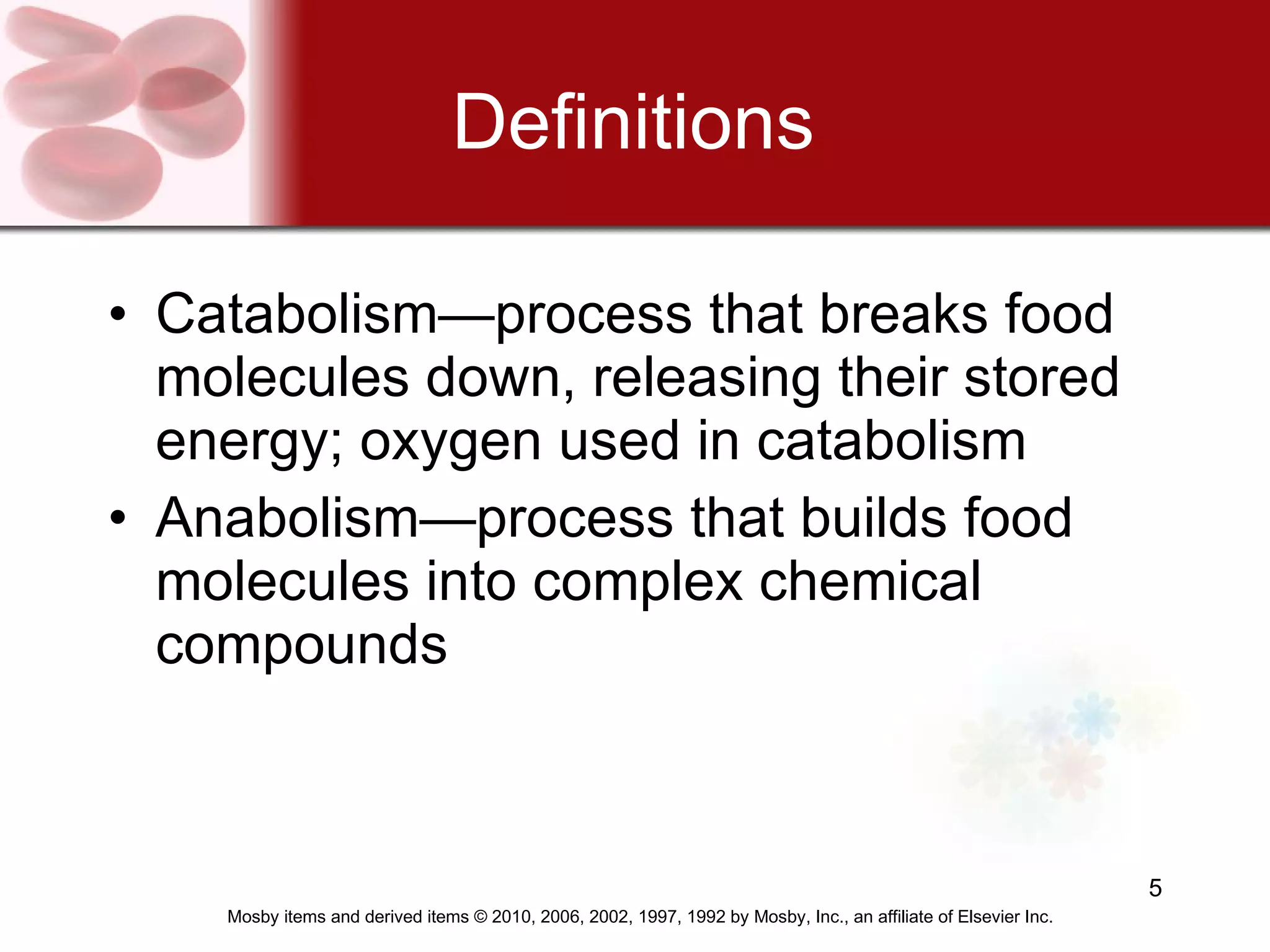 Definitions

• Catabolism—process that breaks food molecules down, releasing their stored energy; oxygen used in catabolism
• Anabolism—process that builds food molecules into complex chemical compounds

5

Mosby items and derived items © 2010, 2006, 2002, 1997, 1992 by Mosby, Inc., an affiliate of Elsevier Inc.